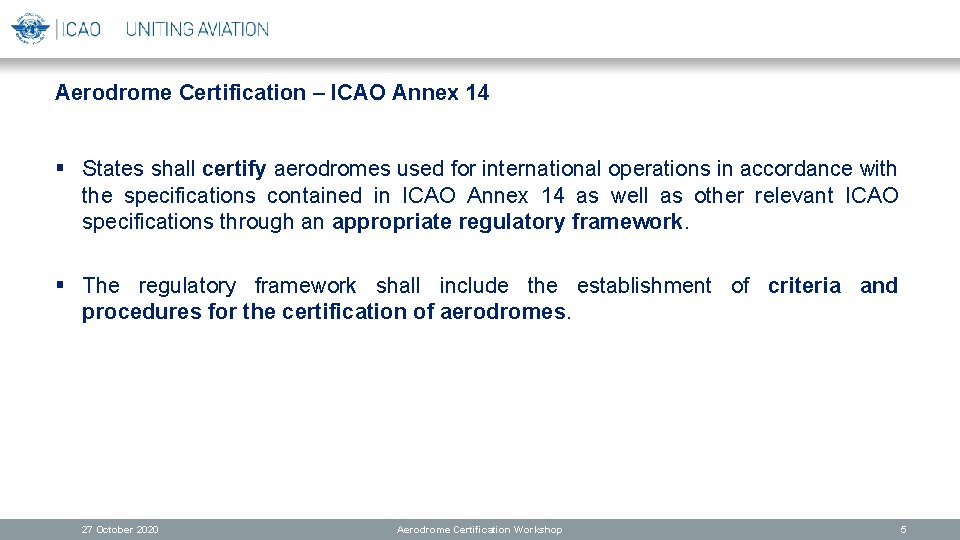 ICAO UNITING AVIATION

Aerodrome Certification – ICAO Annex 14

▪ States shall certify aerodromes used for international operations in accordance with the specifications contained in ICAO Annex 14 as well as other relevant ICAO specifications through an appropriate regulatory framework.

▪ The regulatory framework shall include the establishment of criteria and procedures for the certification of aerodromes.

27 October 2020 Aerodrome Certification Workshop 5